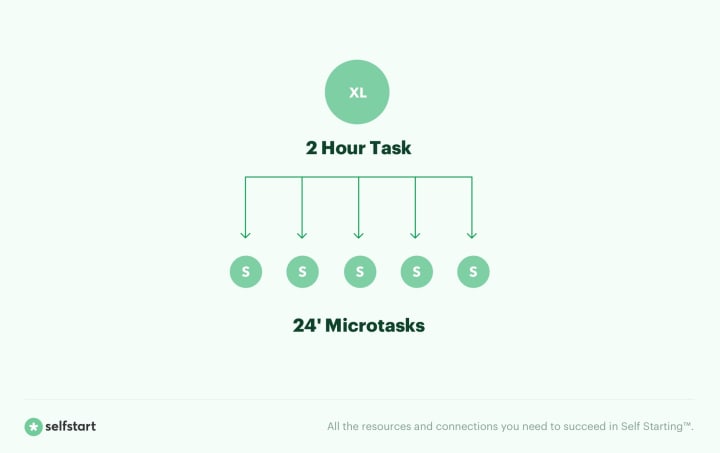 XL

2 Hour Task

S S S S S

24' Microtasks

selfstart

All the resources and connections you need to succeed in Self Starting™.